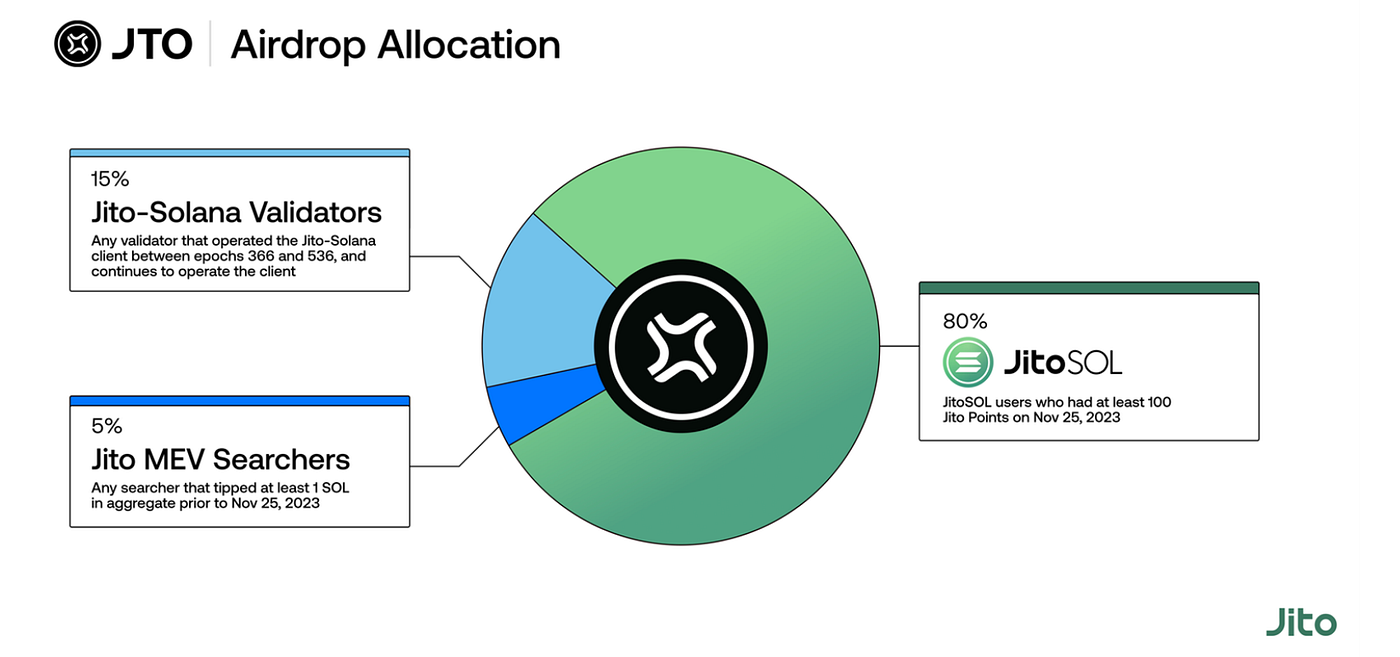 JTO | Airdrop Allocation

15%
Jito-Solana Validators
Any validator that operated the Jito-Solana client between epochs 366 and 536, and continues to operate the client

5%
Jito MEV Searchers
Any searcher that tipped at least 1 SOL in aggregate prior to Nov 25, 2023

80%
JitoSOL
JitoSOL users who had at least 100 Jito Points on Nov 25, 2023

Jito